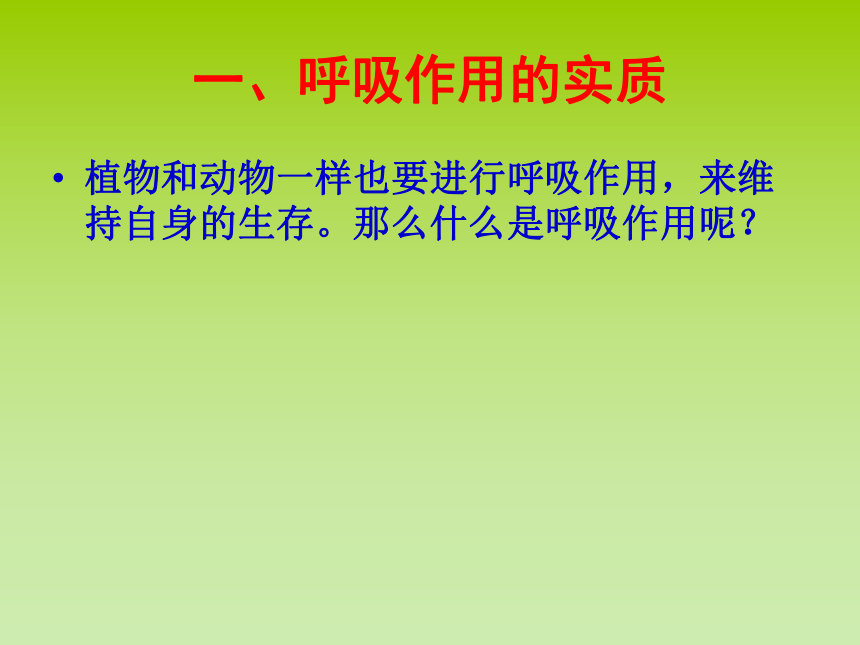 一、呼吸作用的实质

• 植物和动物一样也要进行呼吸作用，来维持自身的生存。那么什么是呼吸作用呢？